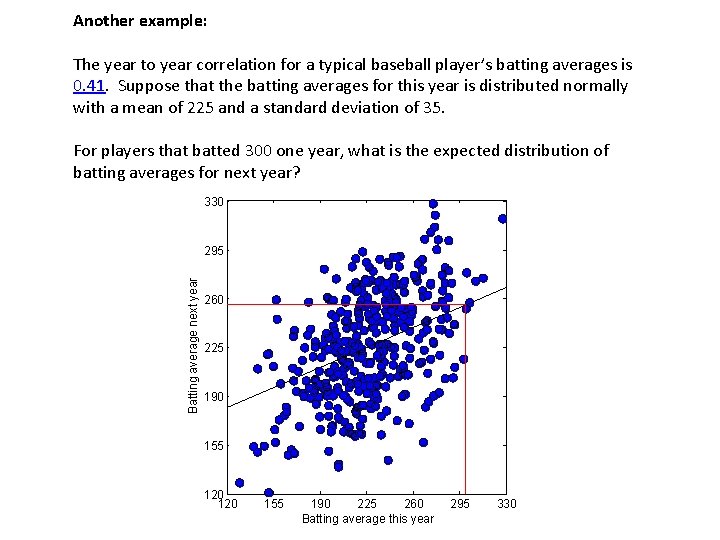 Another example:

The year to year correlation for a typical baseball player's batting averages is 0.41. Suppose that the batting averages for this year is distributed normally with a mean of 225 and a standard deviation of 35.

For players that batted 300 one year, what is the expected distribution of batting averages for next year?

330
295
260
225
190
155
120
Batting average next year
120 155 190 225 260 295 330
Batting average this year